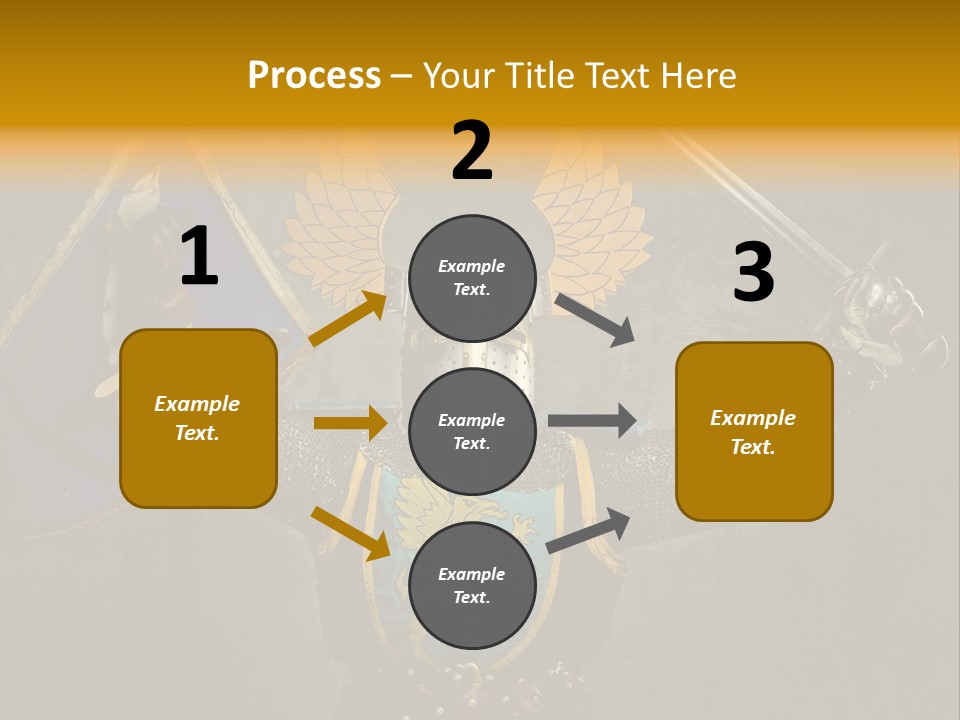 Process – Your Title Text Here

1

Example Text.

2

Example Text.

Example Text.

Example Text.

3

Example Text.